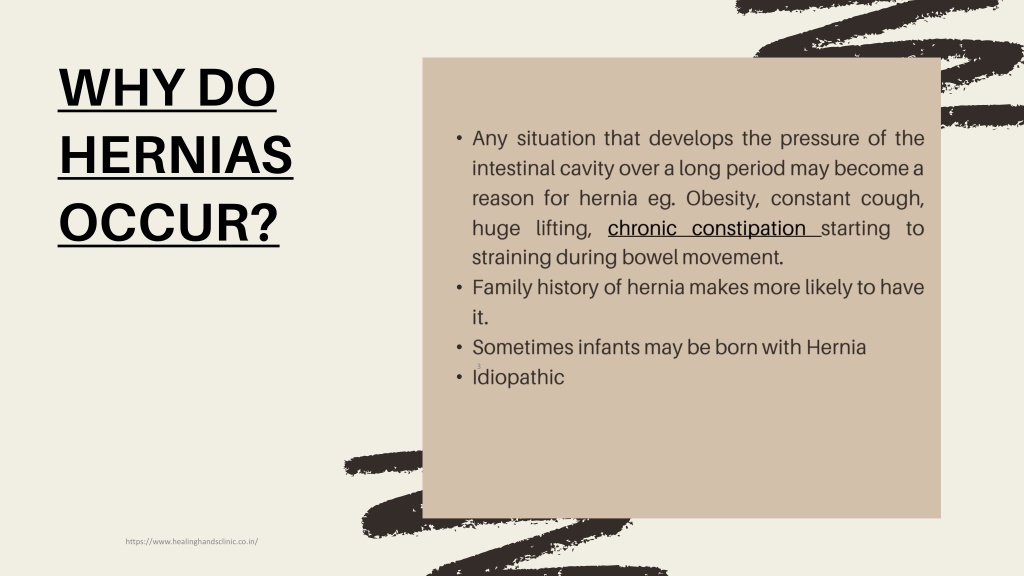 WHY DO HERNIAS OCCUR?

• Any situation that develops the pressure of the intestinal cavity over a long period may become a reason for hernia eg. Obesity, constant cough, huge lifting, chronic constipation starting to straining during bowel movement.
• Family history of hernia makes more likely to have it.
• Sometimes infants may be born with Hernia
• Idiopathic

https://www.healinghandsclinic.co.in/